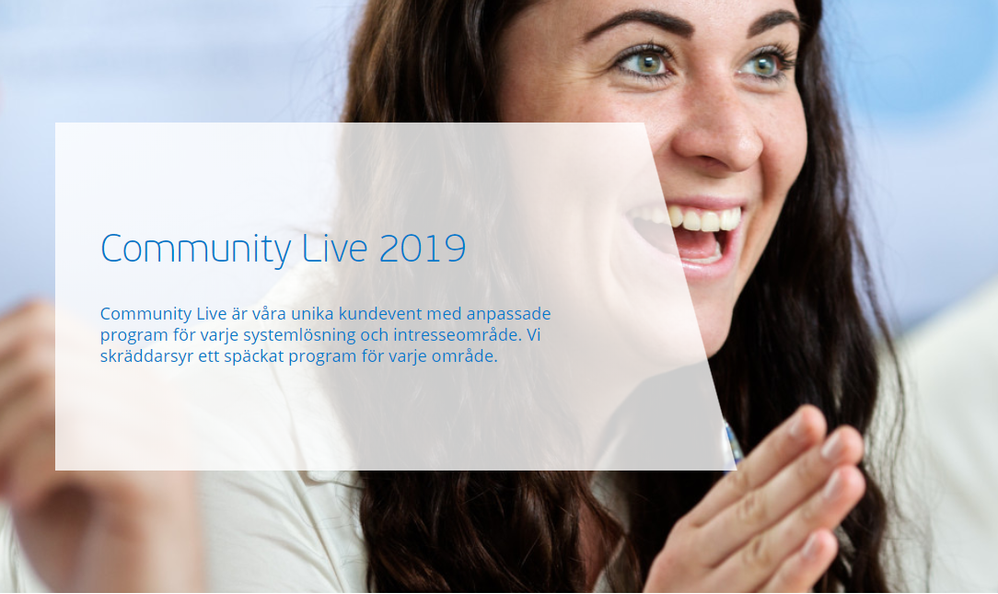 Community Live 2019

Community Live är våra unika kundevent med anpassade program för varje systemlösning och intresseområde. Vi skräddarsyr ett späckat program för varje område.